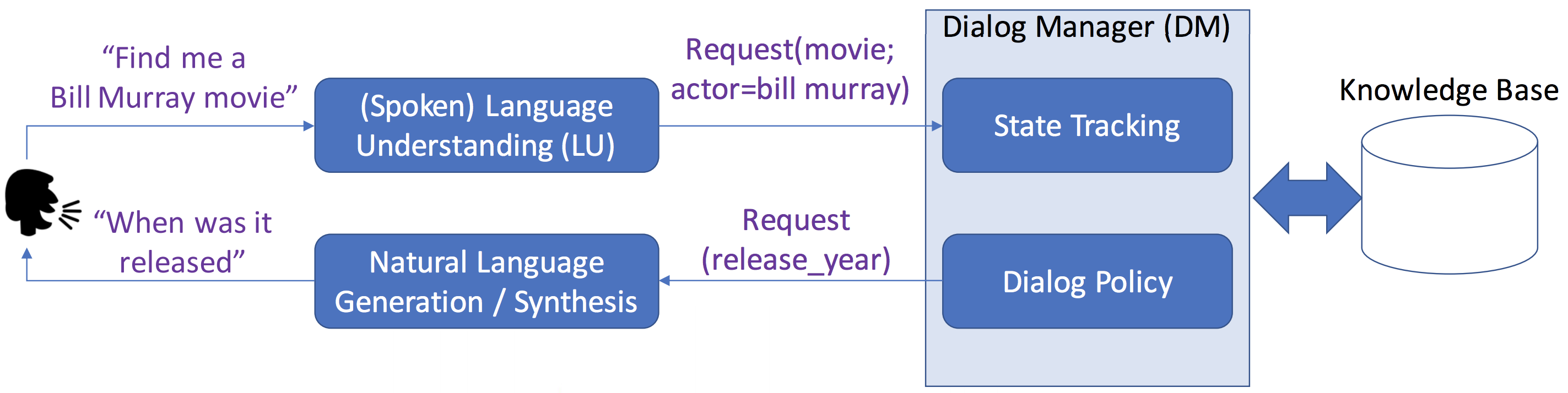 “Find me a Bill Murray movie”

(Spoken) Language Understanding (LU)

Request(movie; actor=bill murray)

Dialog Manager (DM)

State Tracking

Knowledge Base

“When was it released”

Natural Language Generation / Synthesis

Request (release_year)

Dialog Policy